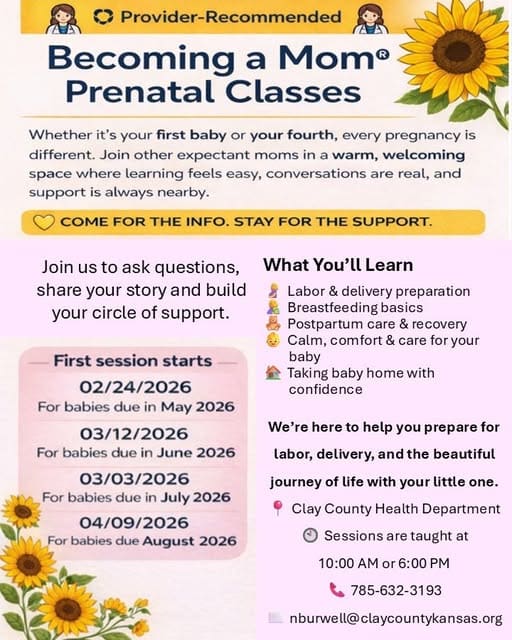 Provider-Recommended

Becoming a Mom®
Prenatal Classes

Whether it's your first baby or your fourth, every pregnancy is different. Join other expectant moms in a warm, welcoming space where learning feels easy, conversations are real, and support is always nearby.

COME FOR THE INFO. STAY FOR THE SUPPORT.

Join us to ask questions, share your story and build your circle of support.

First session starts
02/24/2026
For babies due in May 2026
03/12/2026
For babies due in June 2026
03/03/2026
For babies due in July 2026
04/09/2026
For babies due August 2026

What You'll Learn
Labor & delivery preparation
Breastfeeding basics
Postpartum care & recovery
Calm, comfort & care for your baby
Taking baby home with confidence

We're here to help you prepare for labor, delivery, and the beautiful journey of life with your little one.

Clay County Health Department
Sessions are taught at
10:00 AM or 6:00 PM
785-632-3193
nburwell@claycountykansas.org